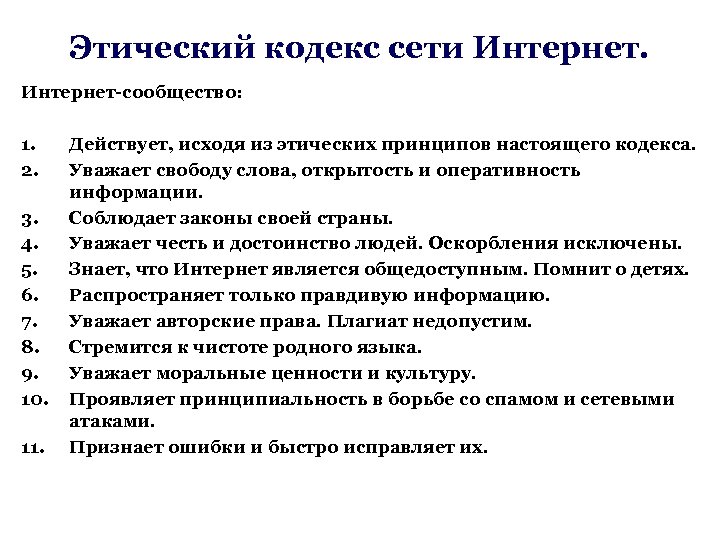 Этический кодекс сети Интернет.

Интернет-сообщество:

1. Действует, исходя из этических принципов настоящего кодекса.
2. Уважает свободу слова, открытость и оперативность информации.
3. Соблюдает законы своей страны.
4. Уважает честь и достоинство людей. Оскорбления исключены.
5. Знает, что Интернет является общедоступным. Помнит о детях.
6. Распространяет только правдивую информацию.
7. Уважает авторские права. Плагиат недопустим.
8. Стремится к чистоте родного языка.
9. Уважает моральные ценности и культуру.
10. Проявляет принципиальность в борьбе со спамом и сетевыми атаками.
11. Признает ошибки и быстро исправляет их.